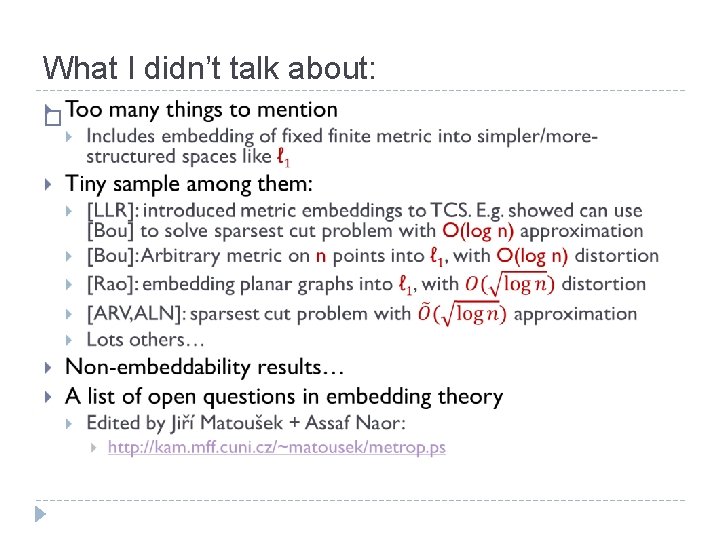 What I didn't talk about:

Too many things to mention

Includes embedding of fixed finite metric into simpler/more-structured spaces like $\ell_1$

Tiny sample among them:

[LLR]: introduced metric embeddings to TCS. E.g. showed can use [Bou] to solve sparsest cut problem with O(log n) approximation

[Bou]: Arbitrary metric on n points into $\ell_1$, with O(log n) distortion

[Rao]: embedding planar graphs into $\ell_1$, with $O(\sqrt{\log n})$ distortion

[ARV,ALN]: sparsest cut problem with $\tilde{O}(\sqrt{\log n})$ approximation

Lots others…

Non-embeddability results…

A list of open questions in embedding theory

Edited by Jiří Matoušek + Assaf Naor:

http://kam.mff.cuni.cz/~matousek/metrop.ps